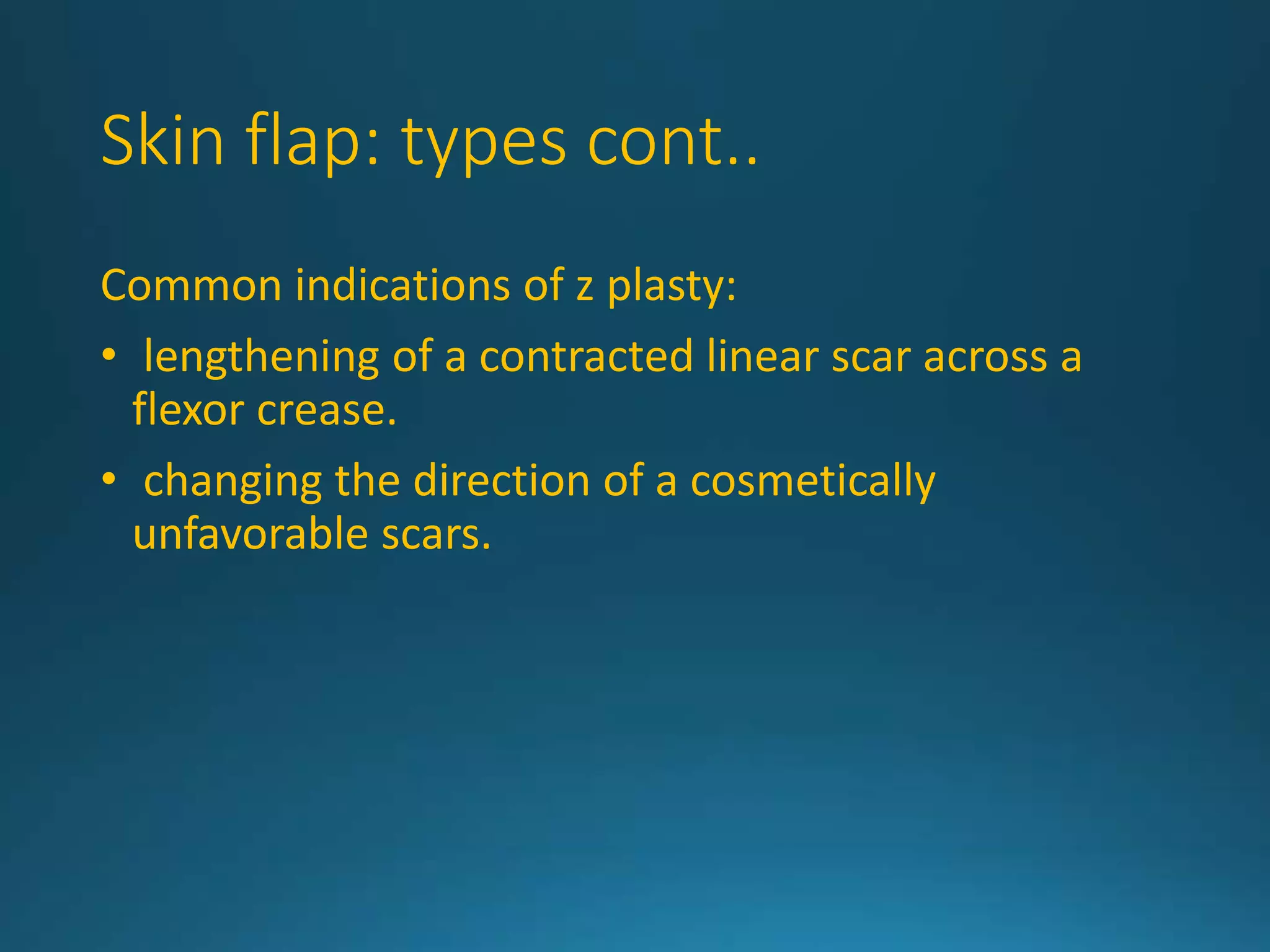 Skin flap: types cont..

Common indications of z plasty:

• lengthening of a contracted linear scar across a flexor crease.

• changing the direction of a cosmetically unfavorable scars.